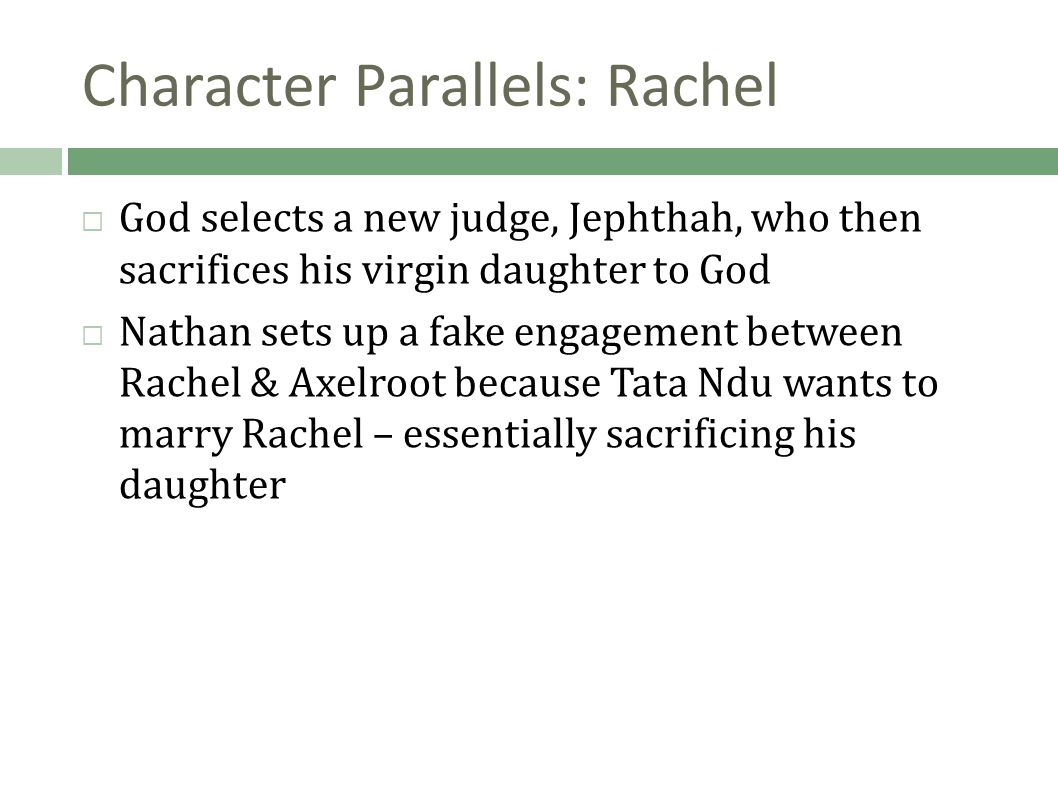 Character Parallels: Rachel

God selects a new judge, Jephthah, who then sacrifices his virgin daughter to God

Nathan sets up a fake engagement between Rachel & Axelroot because Tata Ndu wants to marry Rachel – essentially sacrificing his daughter